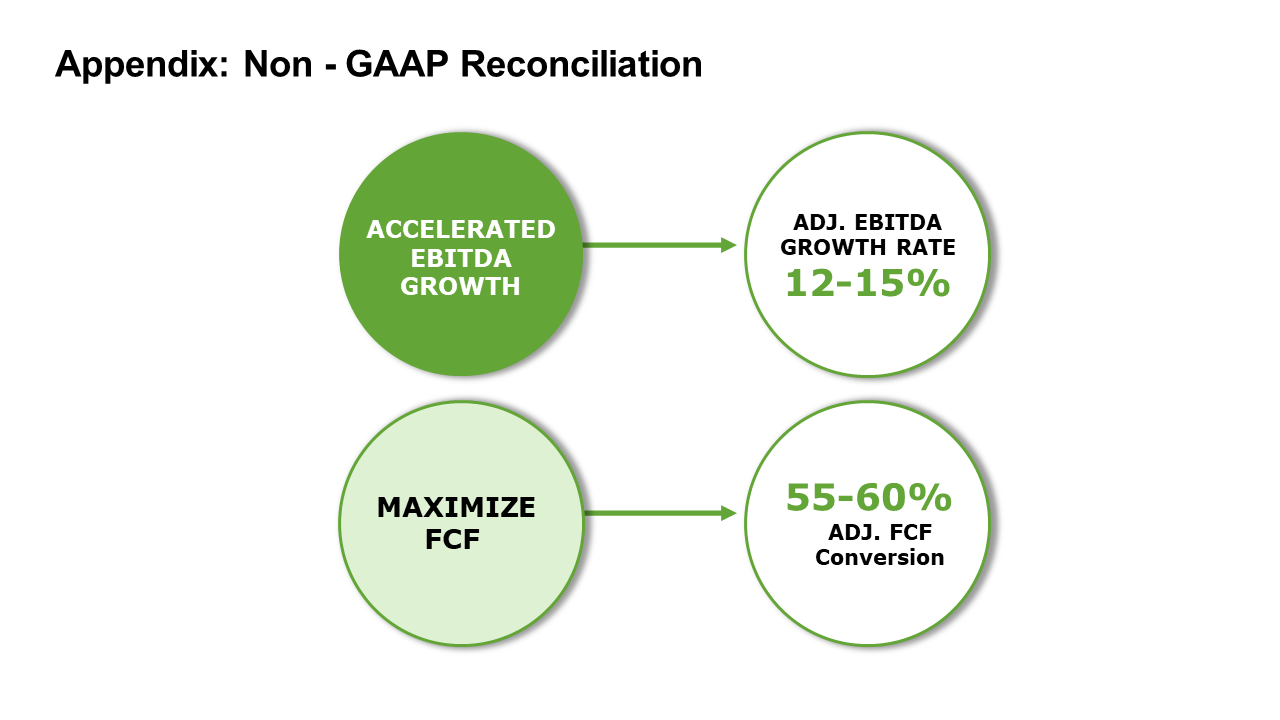 Appendix: Non - GAAP Reconciliation

ACCELERATED EBITDA GROWTH

ADJ. EBITDA GROWTH RATE
12-15%

MAXIMIZE FCF

55-60%
ADJ. FCF Conversion